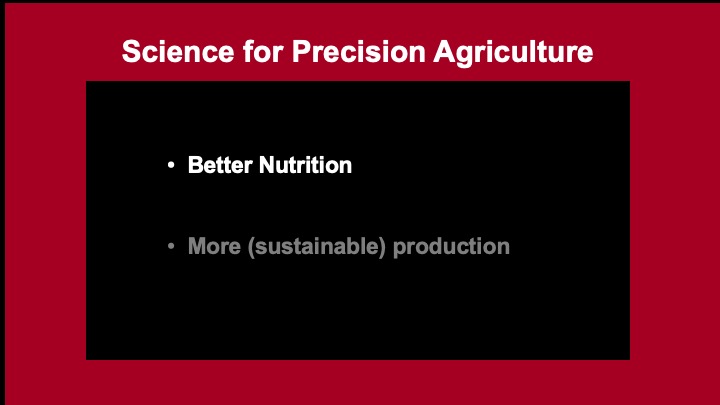 Science for Precision Agriculture

• Better Nutrition

• More (sustainable) production